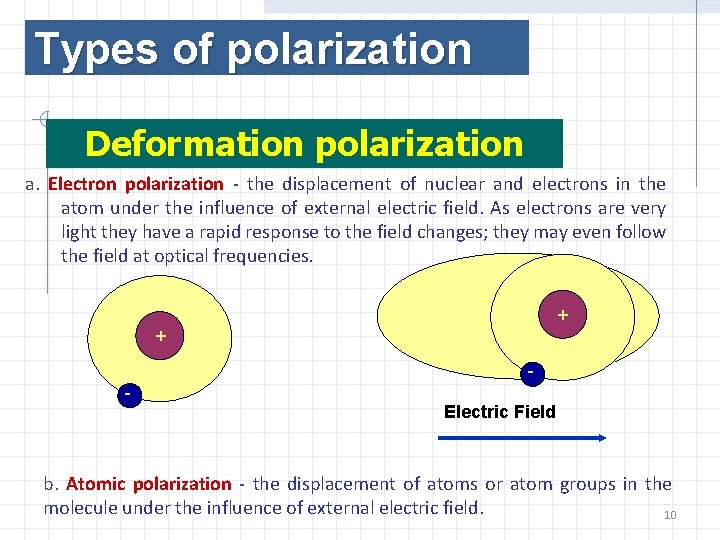 Types of polarization

Deformation polarization

a. Electron polarization - the displacement of nuclear and electrons in the atom under the influence of external electric field. As electrons are very light they have a rapid response to the field changes; they may even follow the field at optical frequencies.

+

-

+

-

Electric Field

b. Atomic polarization - the displacement of atoms or atom groups in the molecule under the influence of external electric field.

10